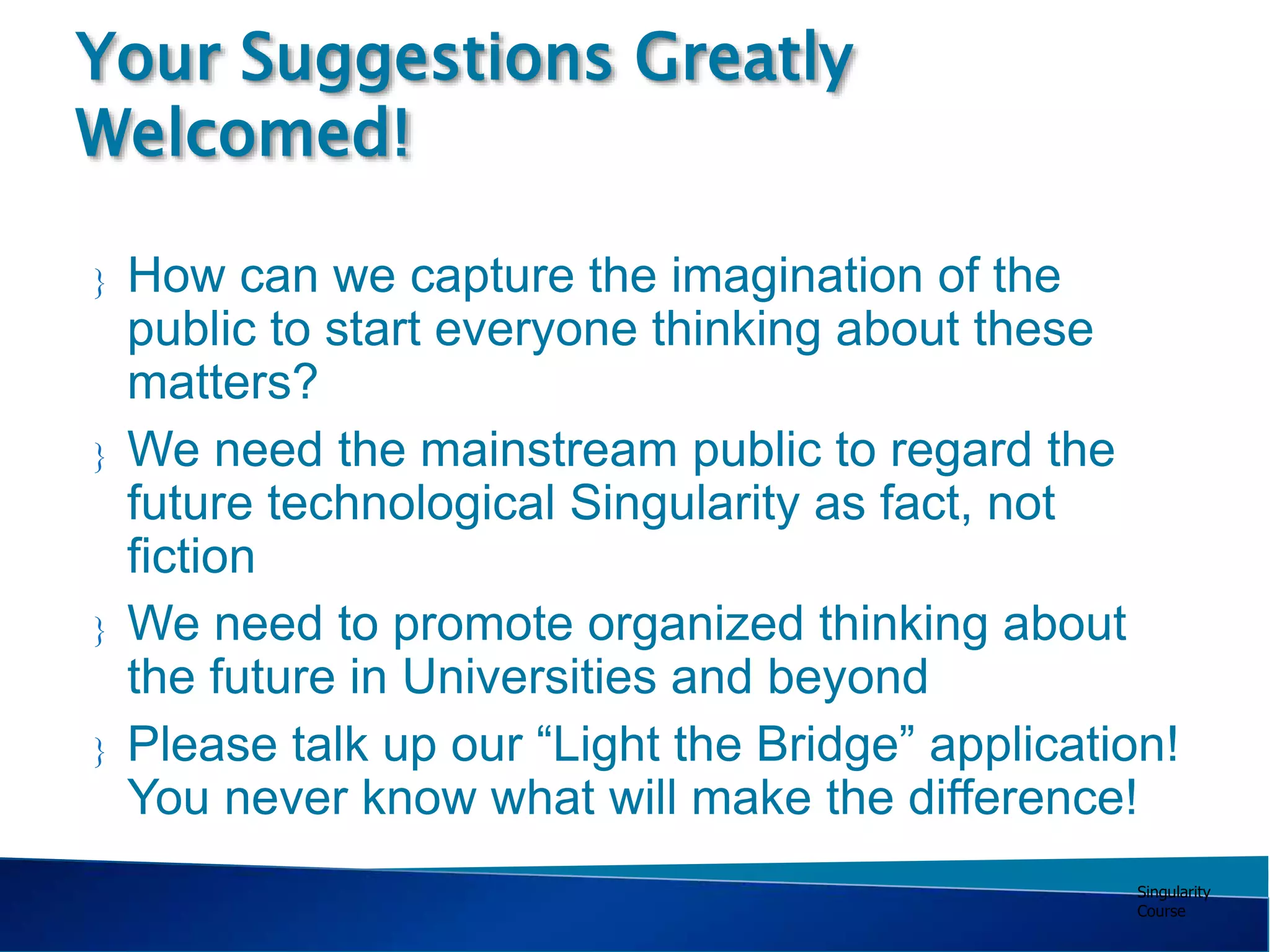 Your Suggestions Greatly Welcomed!

} How can we capture the imagination of the public to start everyone thinking about these matters?

} We need the mainstream public to regard the future technological Singularity as fact, not fiction

} We need to promote organized thinking about the future in Universities and beyond

} Please talk up our “Light the Bridge” application! You never know what will make the difference!

Singularity Course